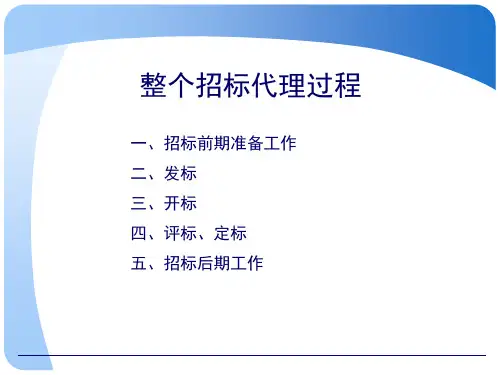 整个招标代理过程

一、招标前期准备工作
二、发标
三、开标
四、评标、定标
五、招标后期工作